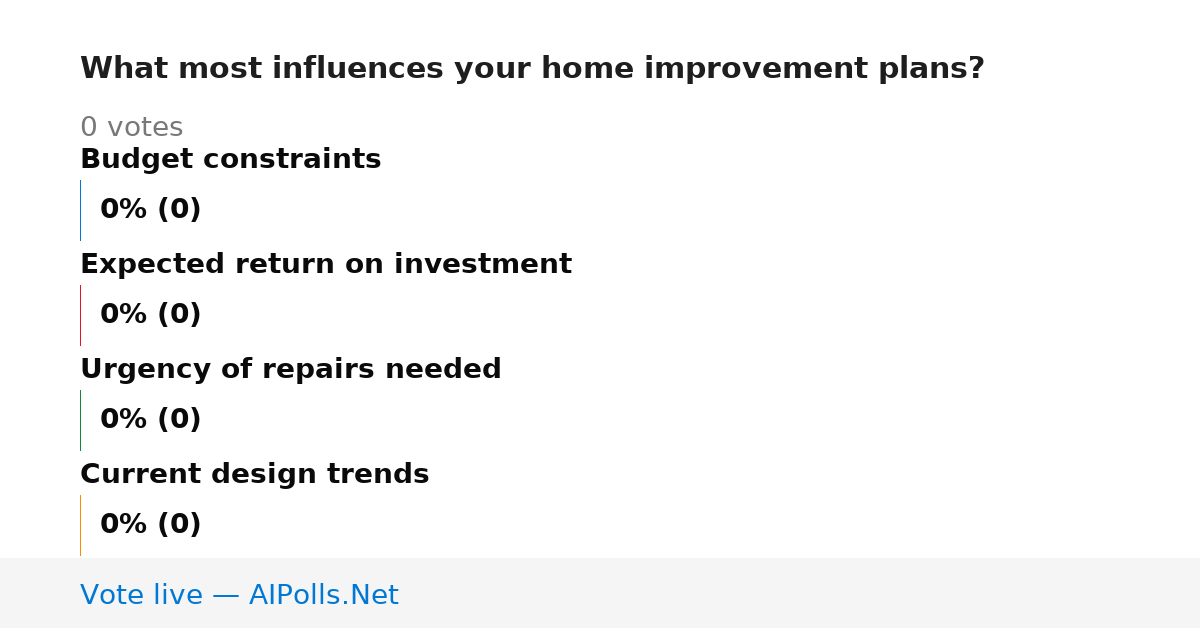 What most influences your home improvement plans?

0 votes

Budget constraints

0% (0)

Expected return on investment

0% (0)

Urgency of repairs needed

0% (0)

Current design trends

0% (0)

Vote live — AIPolls.Net